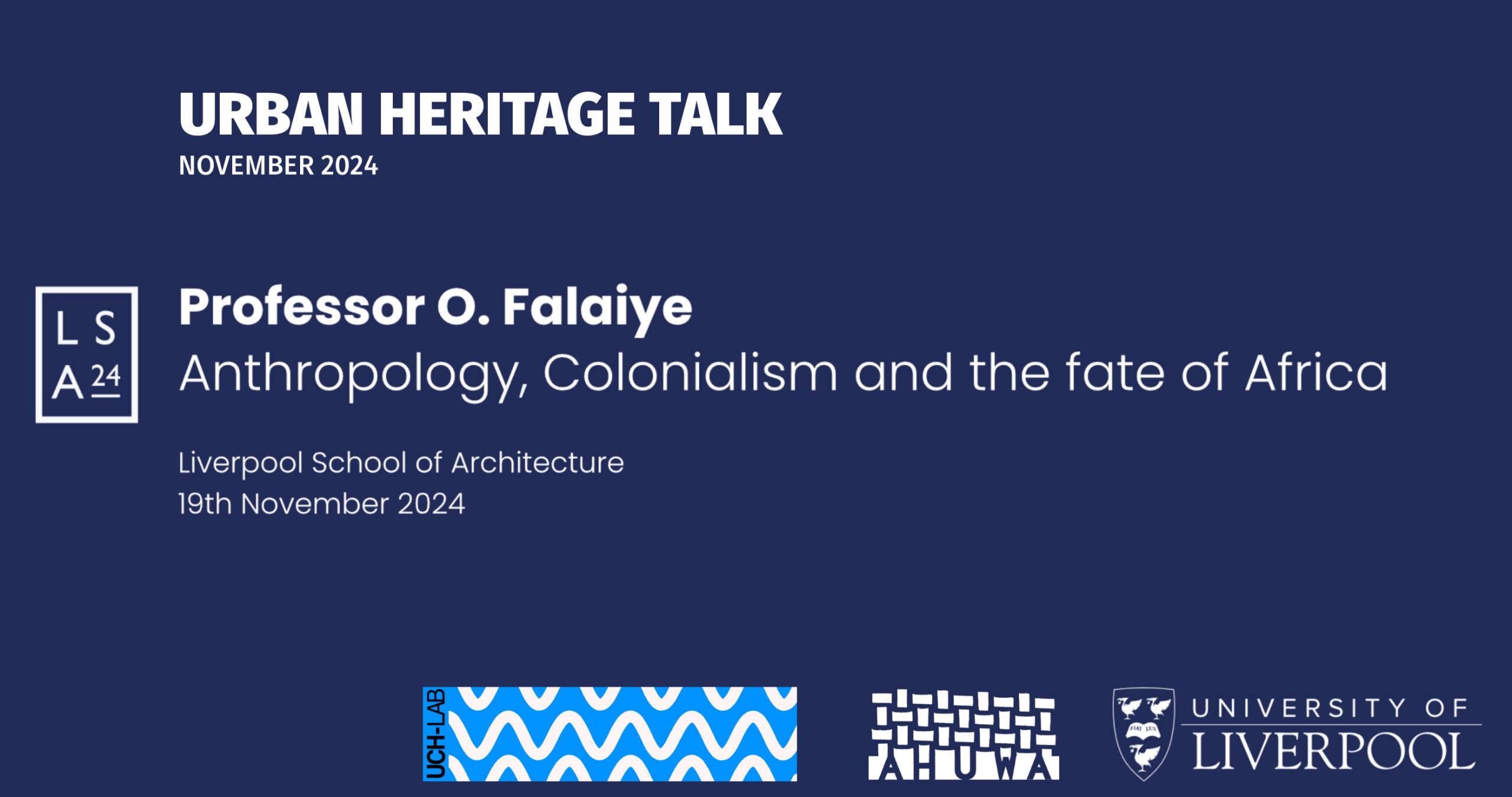 URBAN HERITAGE TALK
NOVEMBER 2024

L S
A 24

Professor O. Falaiye
Anthropology, Colonialism and the fate of Africa

Liverpool School of Architecture
19th November 2024

UCH-LAB

AHUWA

UNIVERSITY OF
LIVERPOOL